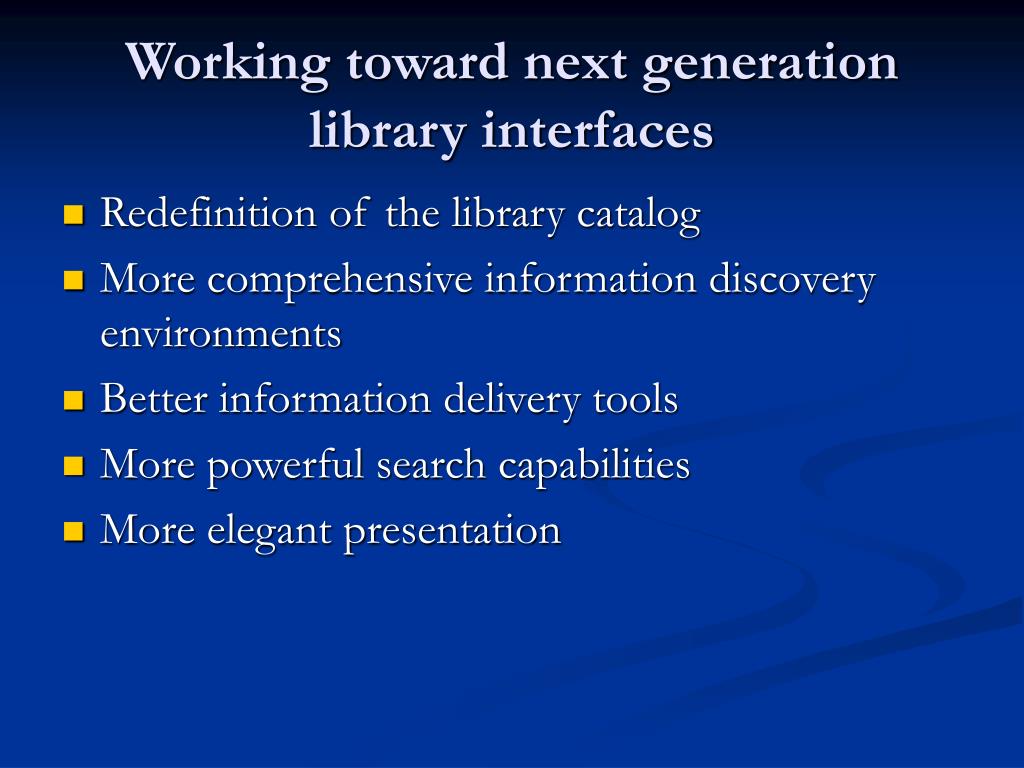 Working toward next generation library interfaces

- Redefinition of the library catalog
- More comprehensive information discovery environments
- Better information delivery tools
- More powerful search capabilities
- More elegant presentation